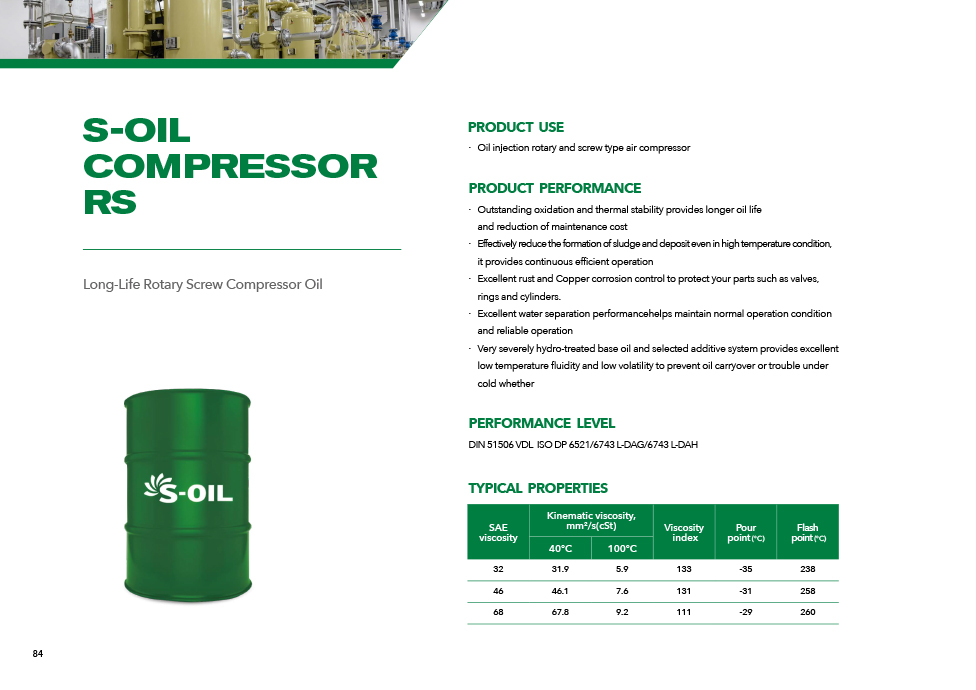 S-OIL COMPRESSOR RS

Long-Life Rotary Screw Compressor Oil

S-OIL

PRODUCT USE

· Oil injection rotary and screw type air compressor

PRODUCT PERFORMANCE

· Outstanding oxidation and thermal stability provides longer oil life and reduction of maintenance cost
· Effectively reduce the formation of sludge and deposit even in high temperature condition, it provides continuous efficient operation
· Excellent rust and Copper corrosion control to protect your parts such as valves, rings and cylinders.
· Excellent water separation performancehelps maintain normal operation condition and reliable operation
· Very severely hydro-treated base oil and selected additive system provides excellent low temperature fluidity and low volatility to prevent oil carryover or trouble under cold whether

PERFORMANCE LEVEL

DIN 51506 VDL ISO DP 6521/6743 L-DAG/6743 L-DAH

TYPICAL PROPERTIES

| SAE viscosity | Kinematic viscosity, mm²/s(cSt) 40°C | Kinematic viscosity, mm²/s(cSt) 100°C | Viscosity index | Pour point (°C) | Flash point (°C) |
|---|---|---|---|---|---|
| 32 | 31.9 | 5.9 | 133 | -35 | 238 |
| 46 | 46.1 | 7.6 | 131 | -31 | 258 |
| 68 | 67.8 | 9.2 | 111 | -29 | 260 |

84